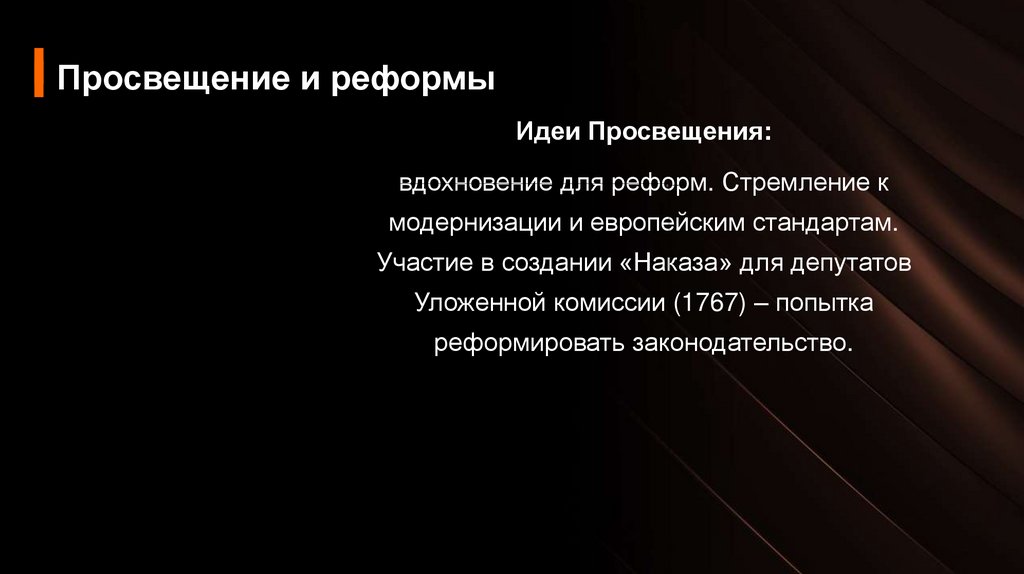 Просвещение и реформы

Идеи Просвещения:

вдохновение для реформ. Стремление к модернизации и европейским стандартам. Участие в создании «Наказа» для депутатов Уложенной комиссии (1767) – попытка реформировать законодательство.